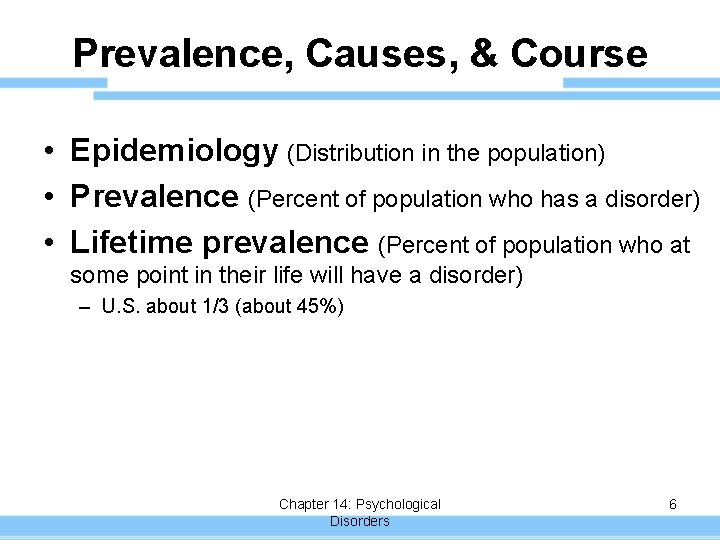 Prevalence, Causes, & Course

• Epidemiology (Distribution in the population)
• Prevalence (Percent of population who has a disorder)
• Lifetime prevalence (Percent of population who at some point in their life will have a disorder)
– U.S. about 1/3 (about 45%)

Chapter 14: Psychological Disorders

6